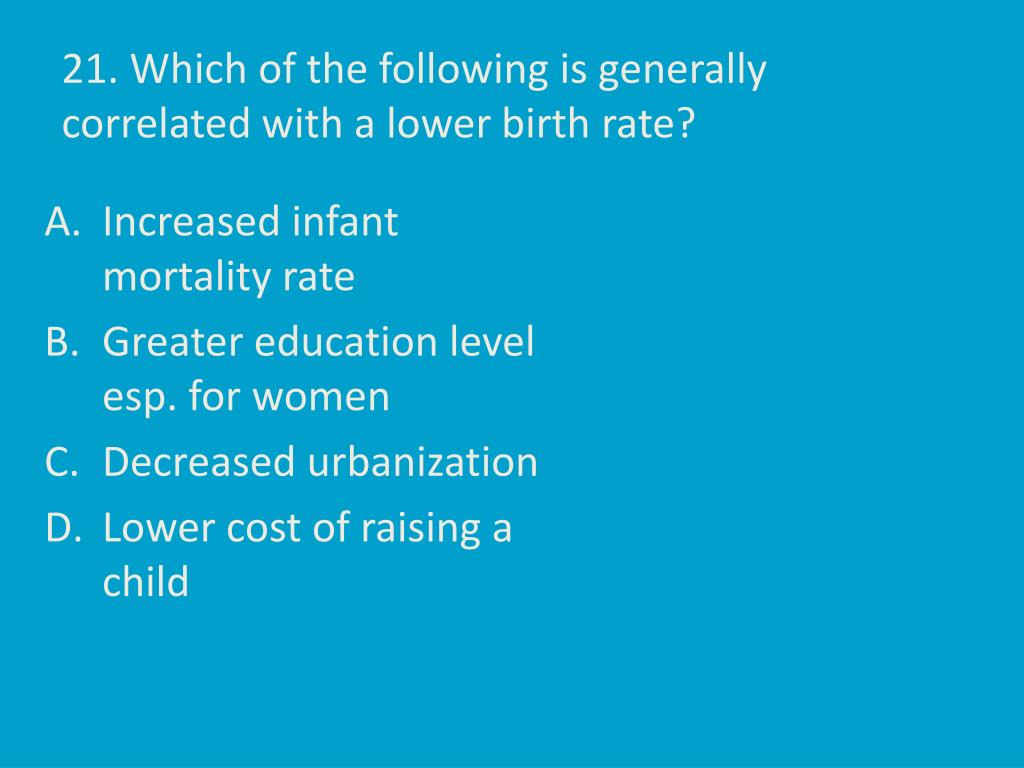 21. Which of the following is generally correlated with a lower birth rate?

A. Increased infant mortality rate
B. Greater education level esp. for women
C. Decreased urbanization
D. Lower cost of raising a child